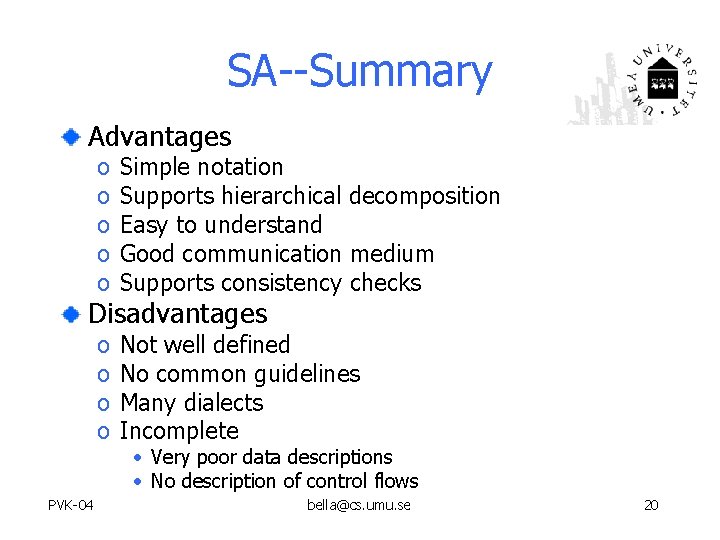 SA--Summary

UMEÅ UNIVERSITET

Advantages
o Simple notation
o Supports hierarchical decomposition
o Easy to understand
o Good communication medium
o Supports consistency checks

Disadvantages
o Not well defined
o No common guidelines
o Many dialects
o Incomplete
• Very poor data descriptions
• No description of control flows

PVK-04

bella@cs.umu.se

20